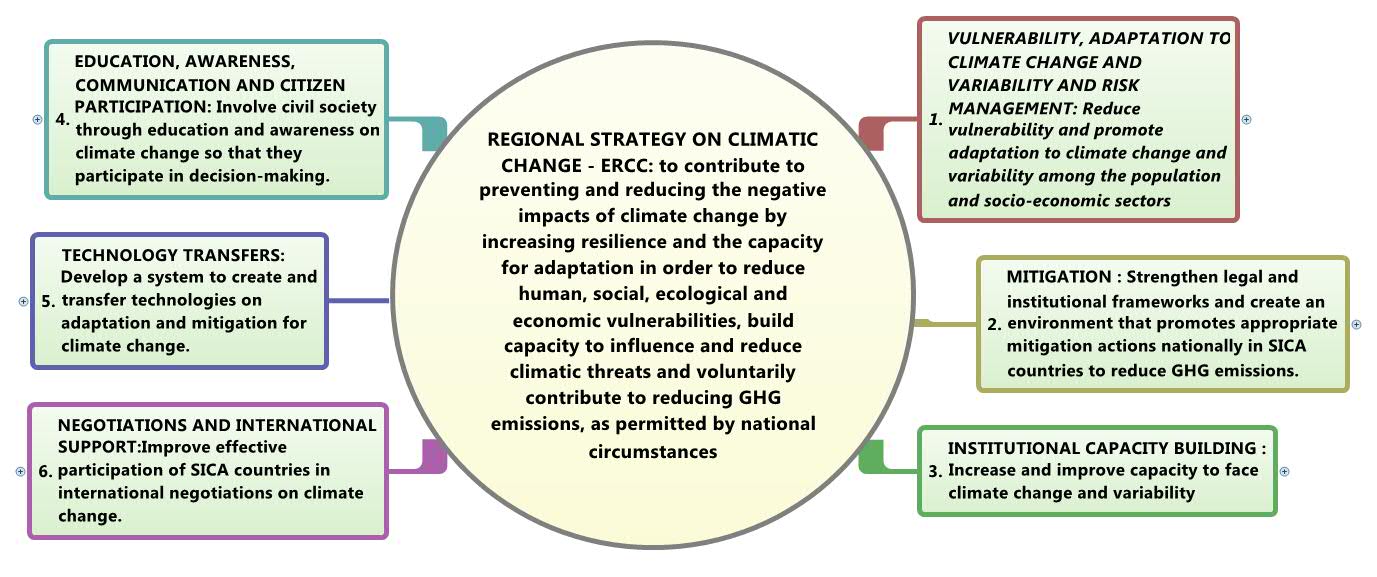 REGIONAL STRATEGY ON CLIMATIC CHANGE - ERCC: to contribute to preventing and reducing the negative impacts of climate change by increasing resilience and the capacity for adaptation in order to reduce human, social, ecological and economic vulnerabilities, build capacity to influence and reduce climatic threats and voluntarily contribute to reducing GHG emissions, as permitted by national circumstances

1. VULNERABILITY, ADAPTATION TO CLIMATE CHANGE AND VARIABILITY AND RISK MANAGEMENT: Reduce vulnerability and promote adaptation to climate change and variability among the population and socio-economic sectors

2. MITIGATION : Strengthen legal and institutional frameworks and create an environment that promotes appropriate mitigation actions nationally in SICA countries to reduce GHG emissions.

3. INSTITUTIONAL CAPACITY BUILDING : Increase and improve capacity to face climate change and variability

4. EDUCATION, AWARENESS, COMMUNICATION AND CITIZEN PARTICIPATION: Involve civil society through education and awareness on climate change so that they participate in decision-making.

5. TECHNOLOGY TRANSFERS: Develop a system to create and transfer technologies on adaptation and mitigation for climate change.

6. NEGOTIATIONS AND INTERNATIONAL SUPPORT:Improve effective participation of SICA countries in international negotiations on climate change.